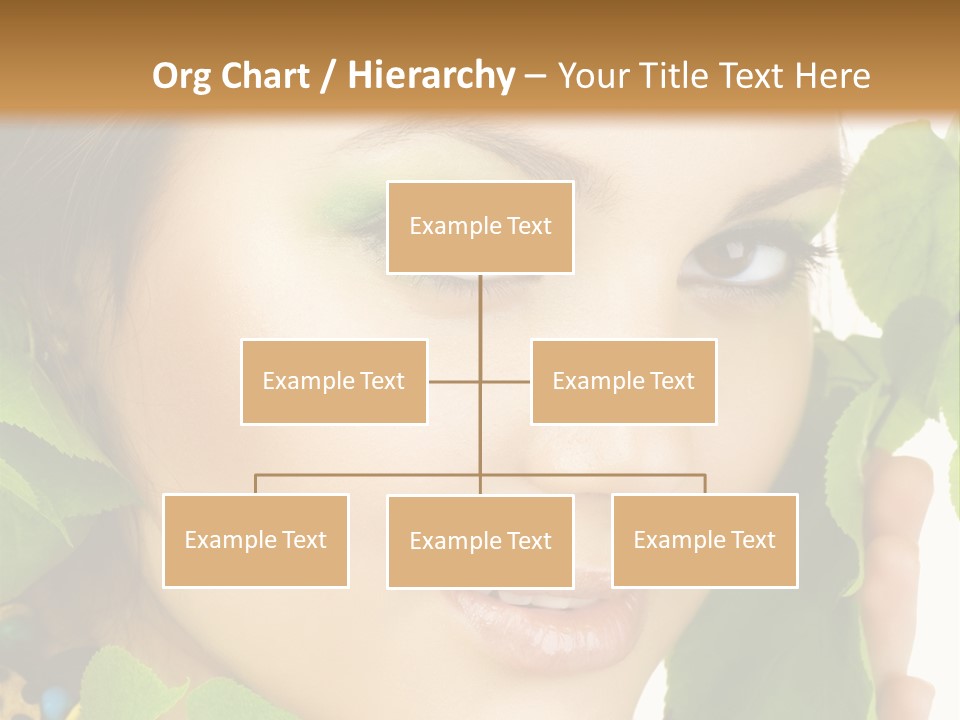 Org Chart / Hierarchy – Your Title Text Here

Example Text

Example Text

Example Text

Example Text

Example Text

Example Text